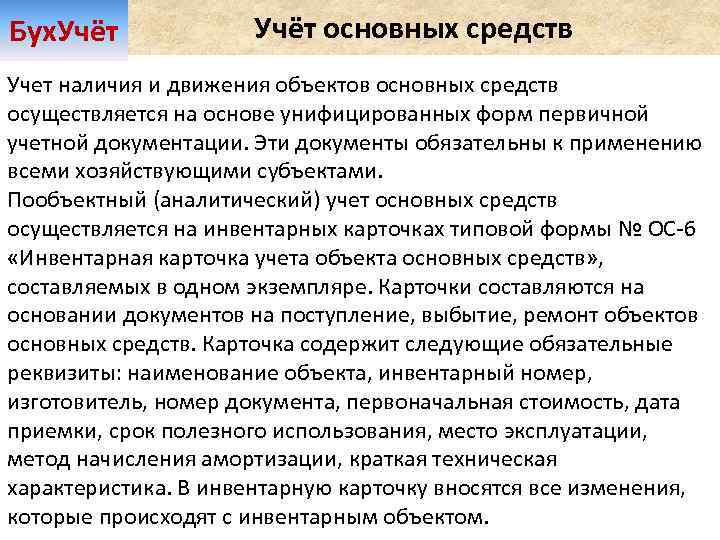 БухУчёт

Учёт основных средств

Учет наличия и движения объектов основных средств осуществляется на основе унифицированных форм первичной учетной документации. Эти документы обязательны к применению всеми хозяйствующими субъектами.
Пообъектный (аналитический) учет основных средств осуществляется на инвентарных карточках типовой формы № ОС-6 «Инвентарная карточка учета объекта основных средств», составляемых в одном экземпляре. Карточки составляются на основании документов на поступление, выбытие, ремонт объектов основных средств. Карточка содержит следующие обязательные реквизиты: наименование объекта, инвентарный номер, изготовитель, номер документа, первоначальная стоимость, дата приемки, срок полезного использования, место эксплуатации, метод начисления амортизации, краткая техническая характеристика. В инвентарную карточку вносятся все изменения, которые происходят с инвентарным объектом.